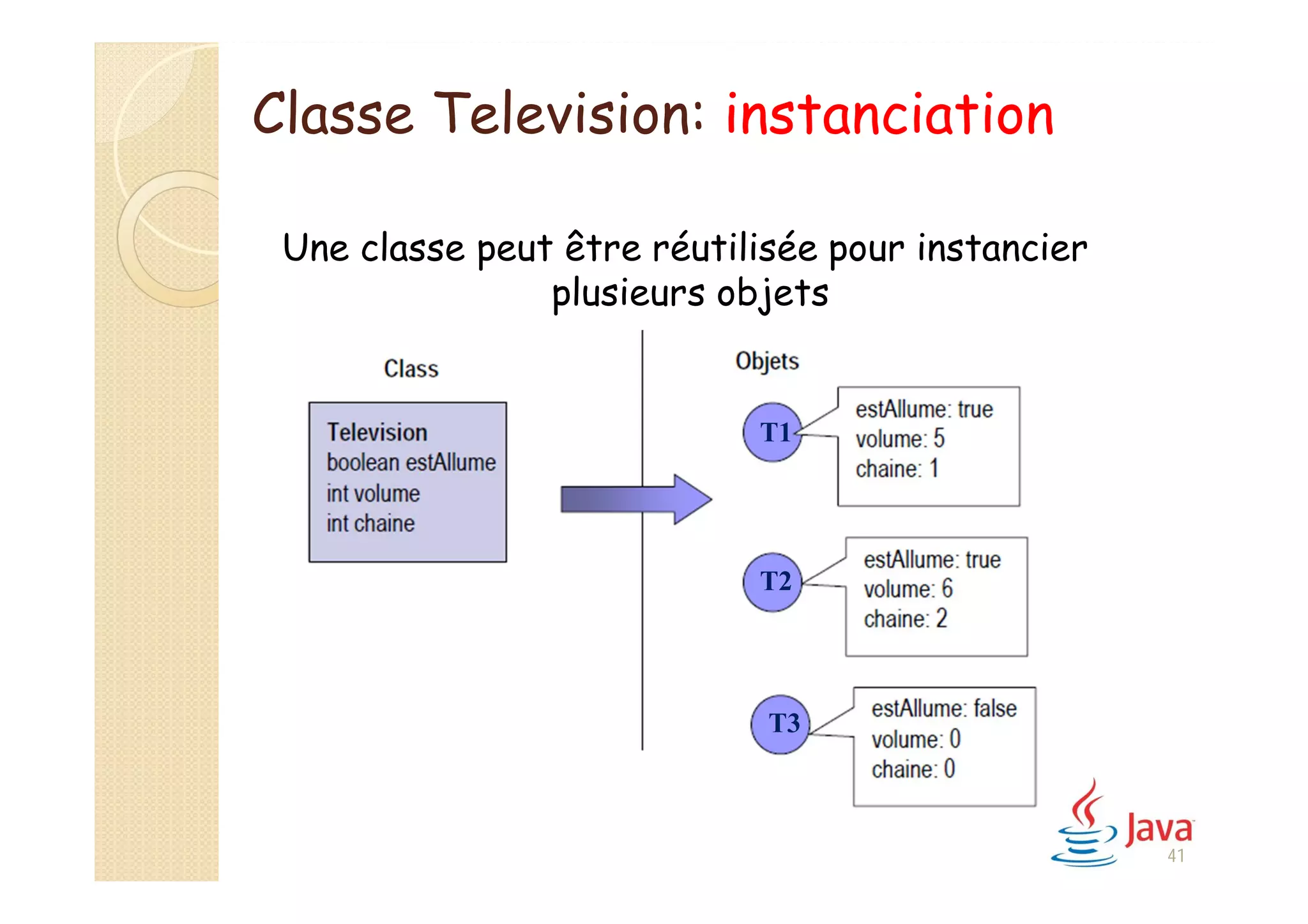 Classe Television: instanciation

Une classe peut être réutilisée pour instancier plusieurs objets

Class

Television
boolean estAllume
int volume
int chaine

Objets

T1
estAllume: true
volume: 5
chaine: 1

T2
estAllume: true
volume: 6
chaine: 2

T3
estAllume: false
volume: 0
chaine: 0

Java

41